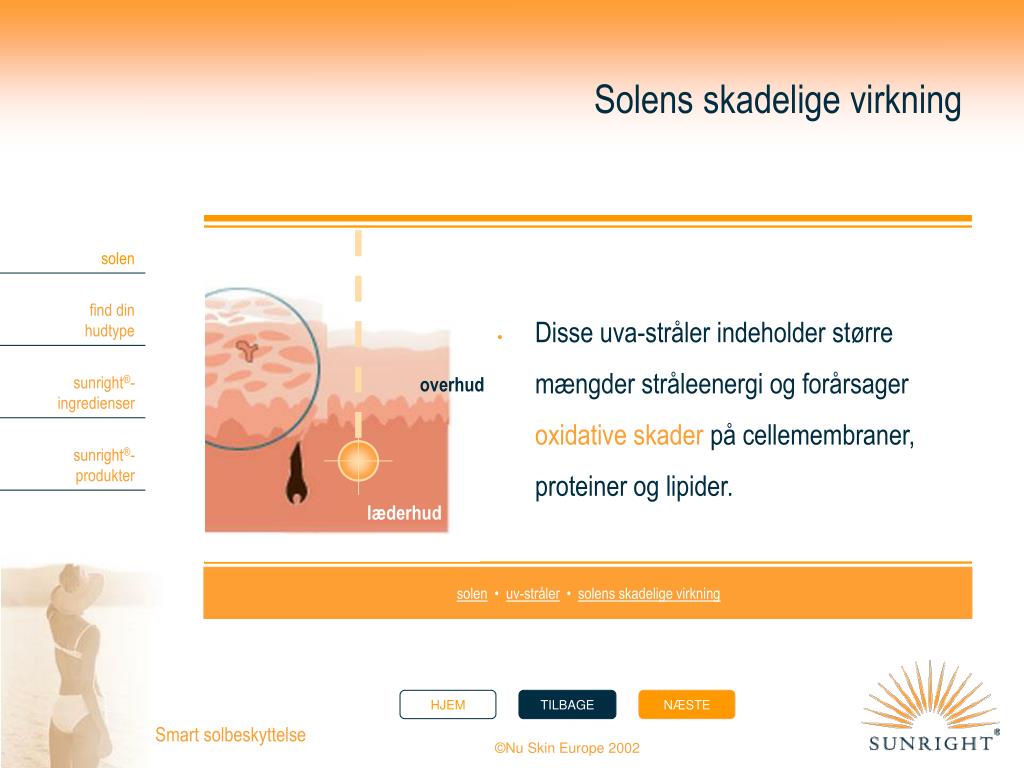 Solens skadelige virkning

solen

find din hudtype

sunright®-ingredienser

sunright®-produkter

overhud

læderhud

• Disse uva-stråler indeholder større mængder stråleenergi og forårsager oxidative skader på cellemembraner, proteiner og lipider.

solen • uv-stråler • solens skadelige virkning

HJEM TILBAGE NÆSTE

Smart solbeskyttelse

©Nu Skin Europe 2002

SUNRIGHT®